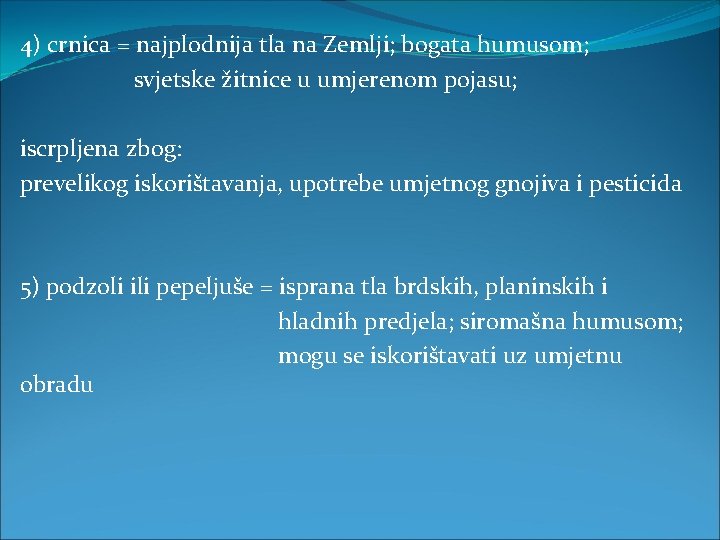 4) crnica = najplodnija tla na Zemlji; bogata humusom;
svjetske žitnice u umjerenom pojasu;

iscrpljena zbog:
prevelikog iskorištavanja, upotrebe umjetnog gnojiva i pesticida

5) podzoli ili pepeljuše = isprana tla brdskih, planinskih i hladnih predjela; siromašna humusom; mogu se iskorištavati uz umjetnu obradu